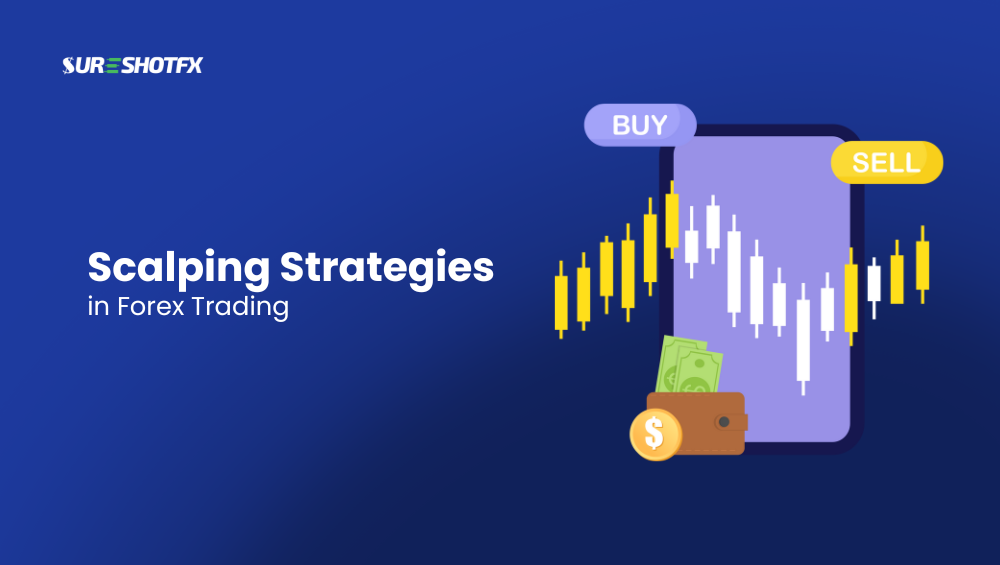 SURESHOTFX

Scalping Strategies
in Forex Trading

BUY

SELL

$